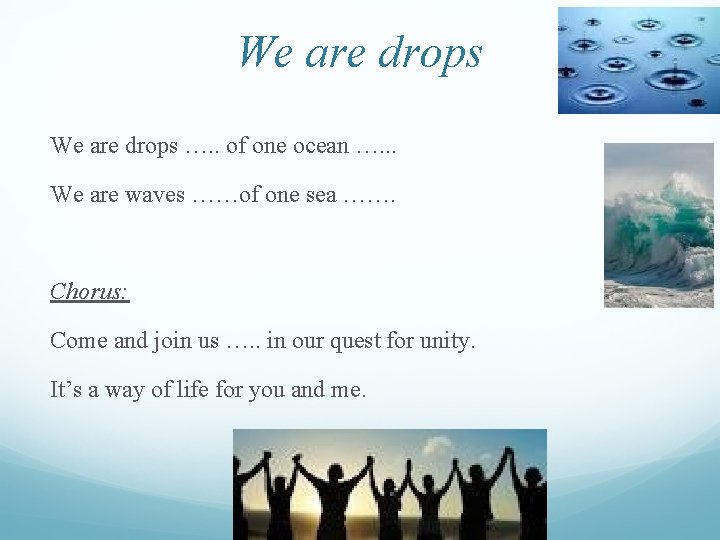 We are drops

We are drops ….. of one ocean …...

We are waves ……of one sea …….

Chorus:

Come and join us ….. in our quest for unity.

It’s a way of life for you and me.